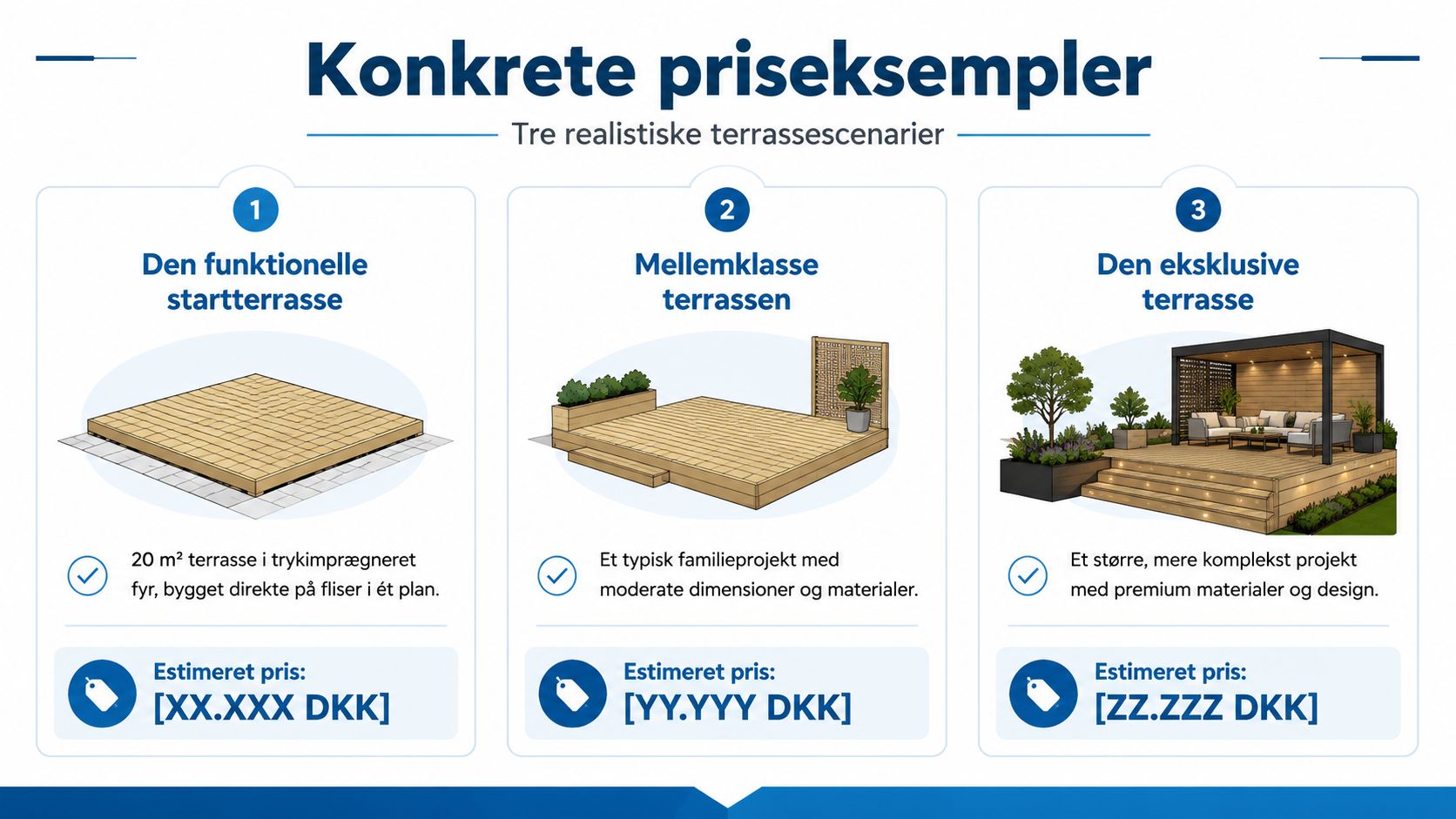 Konkrete priseksempler

Tre realistiske terrassescenarier

1

Den funktionelle startterrasse

20 m² terrasse i trykimprægneret fyr, bygget direkte på fliser i ét plan.

Estimeret pris:
[XX.XXX DKK]

2

Mellemklasse terrassen

Et typisk familieprojekt med moderate dimensioner og materialer.

Estimeret pris:
[YY.YYY DKK]

3

Den eksklusive terrasse

Et større, mere komplekst projekt med premium materialer og design.

Estimeret pris:
[ZZ.ZZZ DKK]